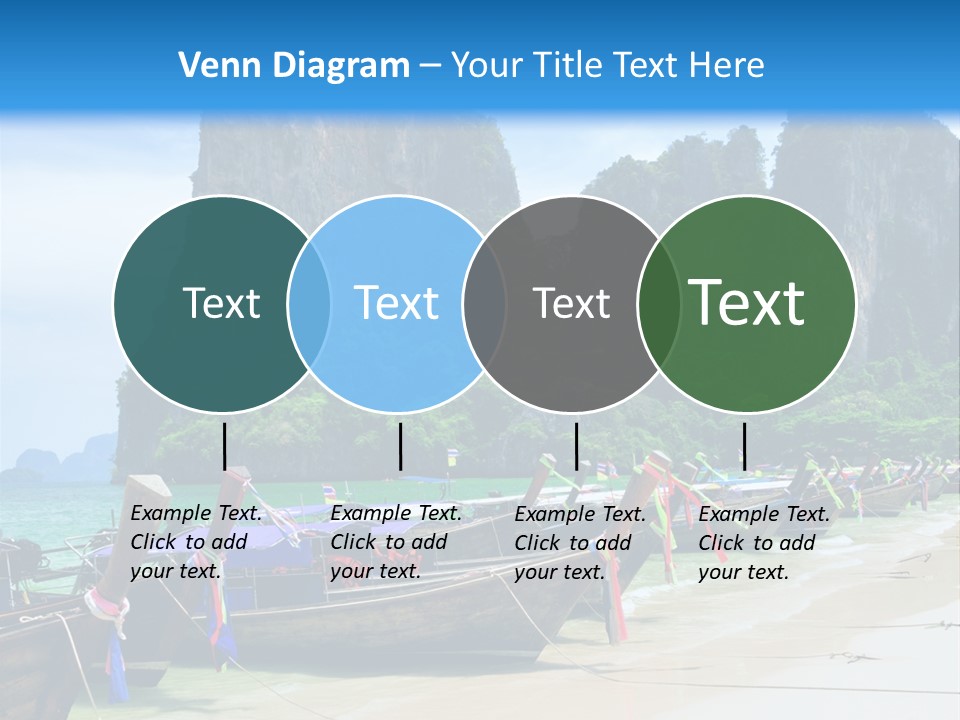 Venn Diagram – Your Title Text Here

Text

Text

Text

Text

Example Text. Click to add your text.

Example Text. Click to add your text.

Example Text. Click to add your text.

Example Text. Click to add your text.